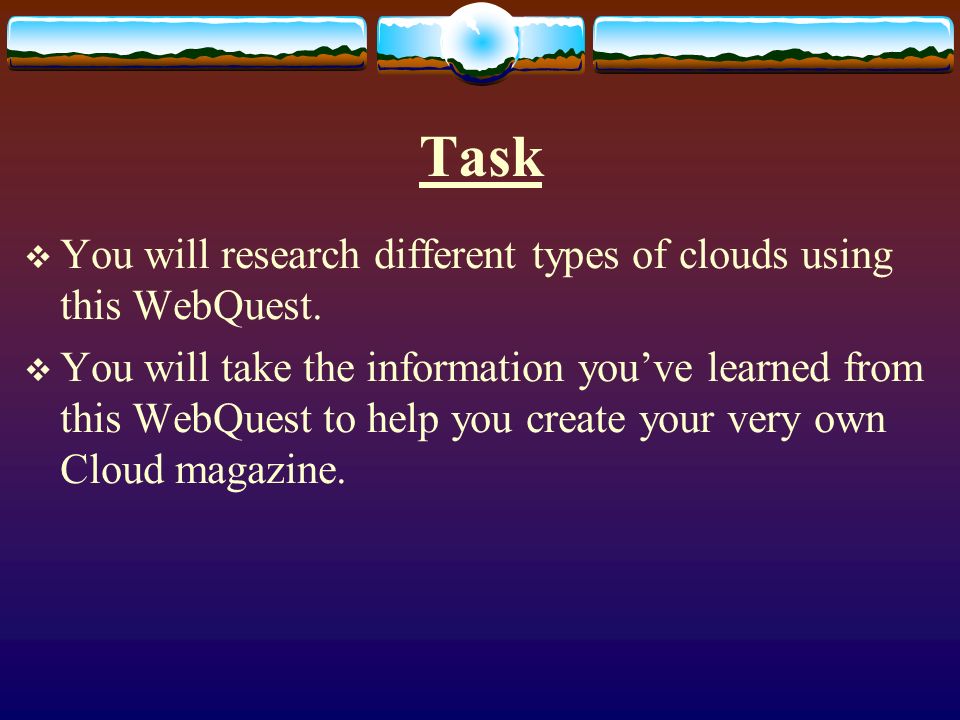 Task

❖ You will research different types of clouds using this WebQuest.

❖ You will take the information you’ve learned from this WebQuest to help you create your very own Cloud magazine.